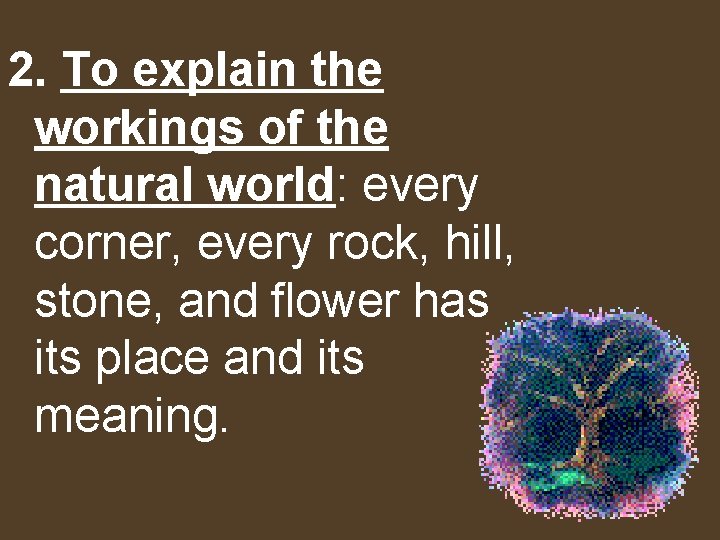 2. To explain the workings of the natural world: every corner, every rock, hill, stone, and flower has its place and its meaning.